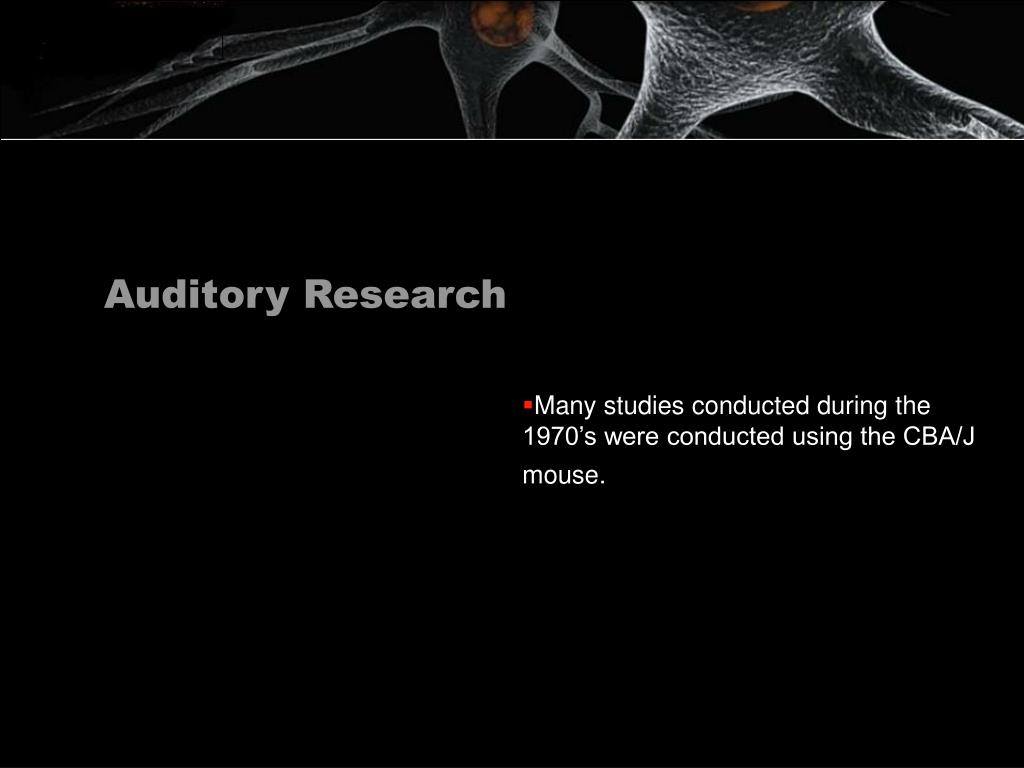 Auditory Research

▪Many studies conducted during the 1970’s were conducted using the CBA/J mouse.